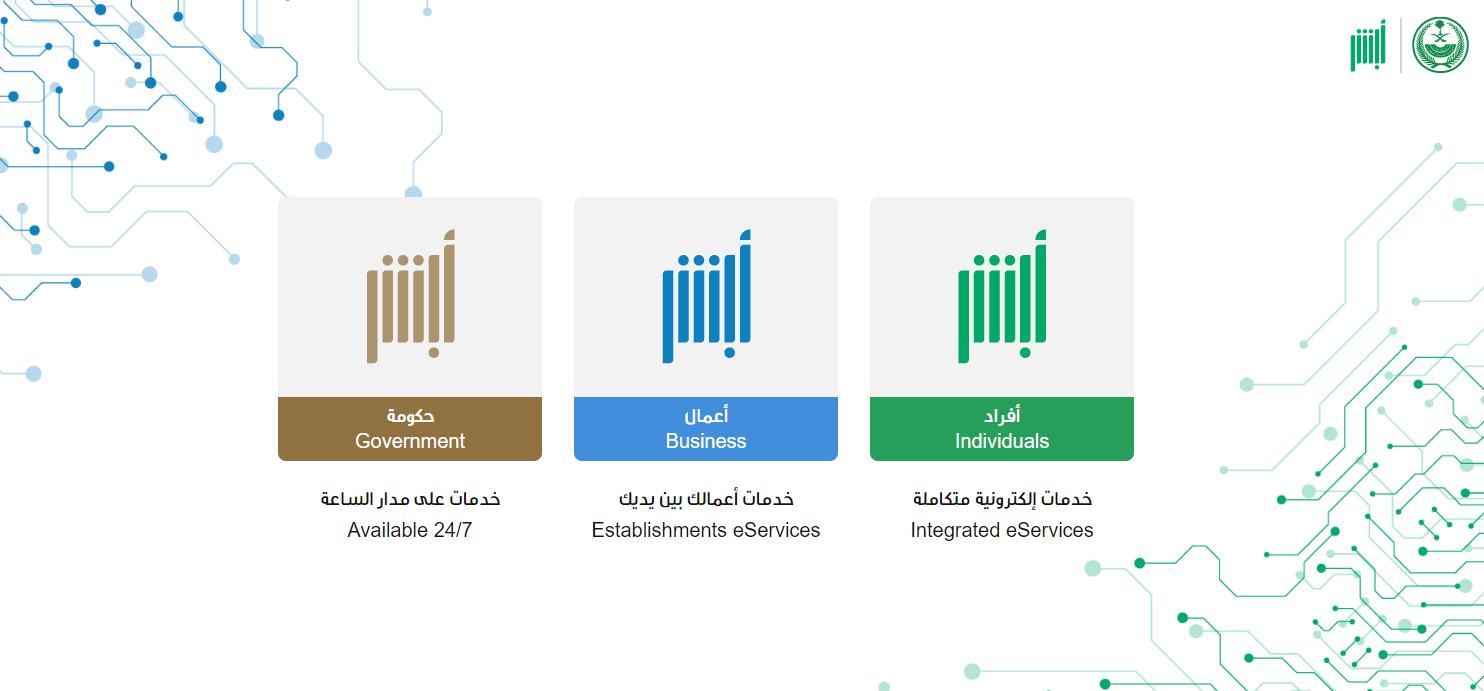 أبشر

أبشر
أفراد
Individuals
خدمات إلكترونية متكاملة
Integrated eServices

أبشر
أعمال
Business
خدمات أعمالك بين يديك
Establishments eServices

أبشر
حكومة
Government
خدمات على مدار الساعة
Available 24/7